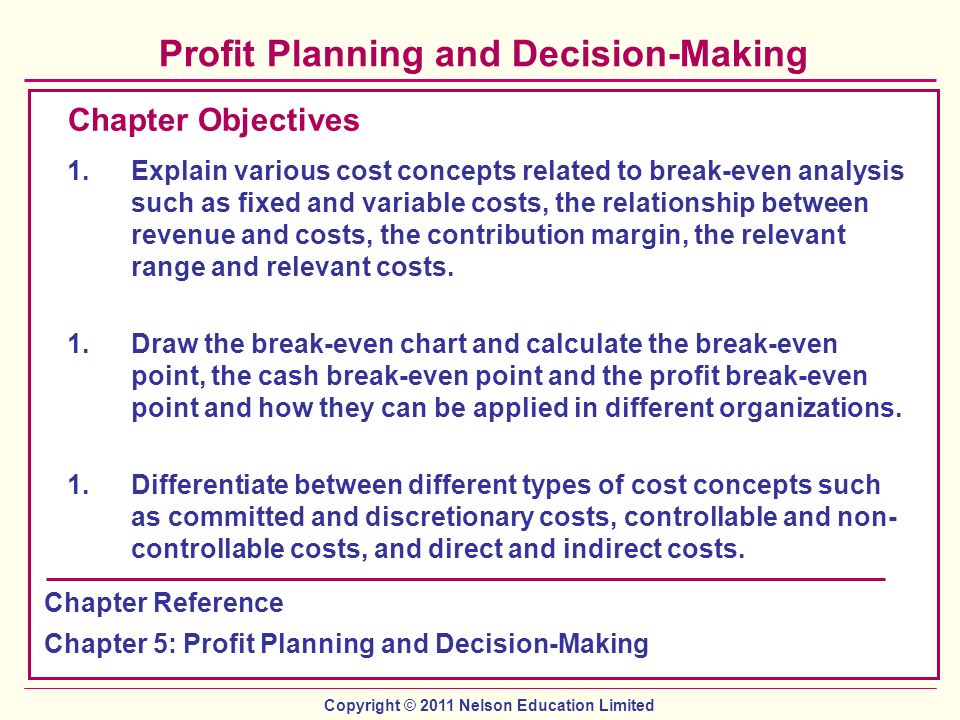 Profit Planning and Decision-Making

Chapter Objectives

1. Explain various cost concepts related to break-even analysis such as fixed and variable costs, the relationship between revenue and costs, the contribution margin, the relevant range and relevant costs.

1. Draw the break-even chart and calculate the break-even point, the cash break-even point and the profit break-even point and how they can be applied in different organizations.

1. Differentiate between different types of cost concepts such as committed and discretionary costs, controllable and non-controllable costs, and direct and indirect costs.

Chapter Reference

Chapter 5: Profit Planning and Decision-Making

Copyright © 2011 Nelson Education Limited